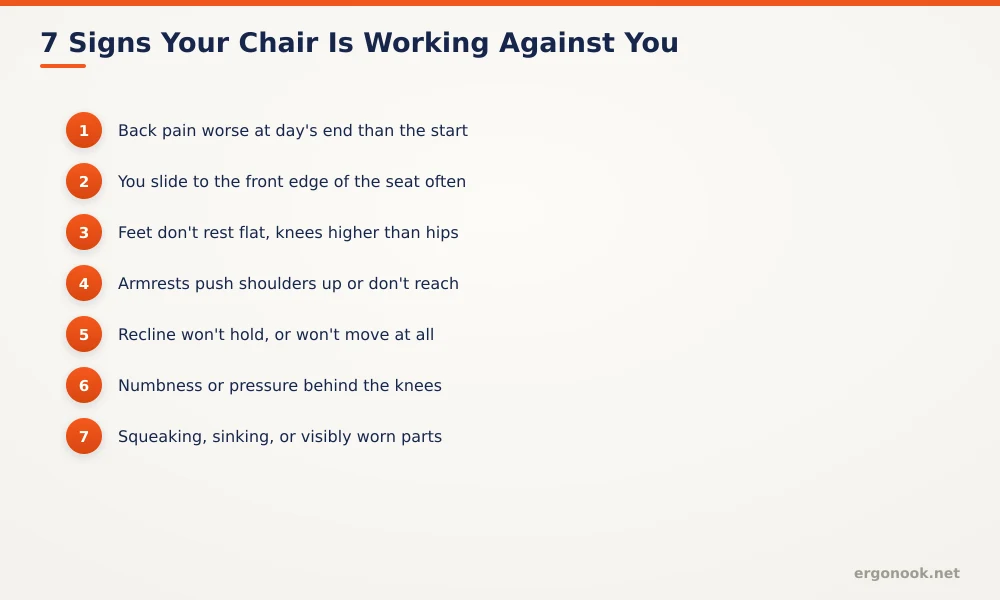 7 Signs Your Chair Is Working Against You

1 Back pain worse at day's end than the start

2 You slide to the front edge of the seat often

3 Feet don't rest flat, knees higher than hips

4 Armrests push shoulders up or don't reach

5 Recline won't hold, or won't move at all

6 Numbness or pressure behind the knees

7 Squeaking, sinking, or visibly worn parts

ergonook.net